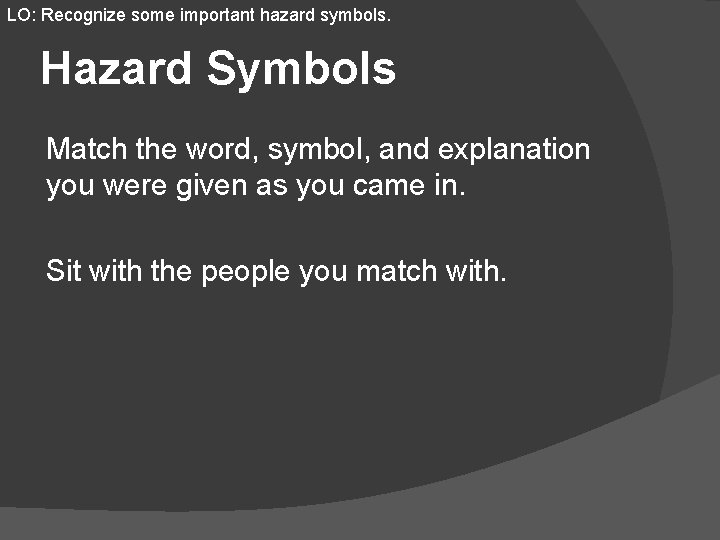 LO: Recognize some important hazard symbols.

Hazard Symbols

Match the word, symbol, and explanation you were given as you came in.

Sit with the people you match with.